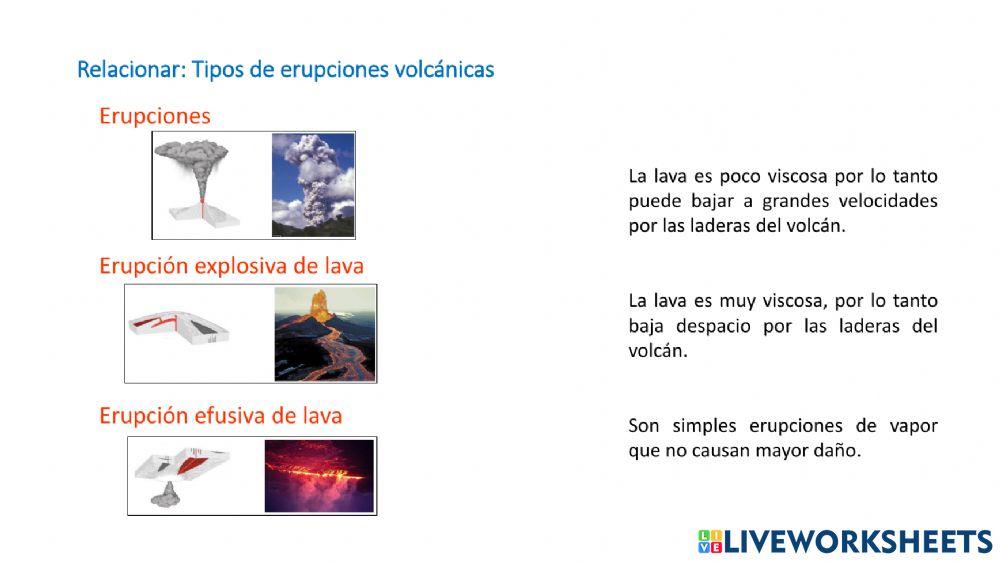 Relacionar: Tipos de erupciones volcánicas

Erupciones

Erupción explosiva de lava

Erupción efusiva de lava

La lava es poco viscosa por lo tanto puede bajar a grandes velocidades por las laderas del volcán.

La lava es muy viscosa, por lo tanto baja despacio por las laderas del volcán.

Son simples erupciones de vapor que no causan mayor daño.

LIVEWORKSHEETS